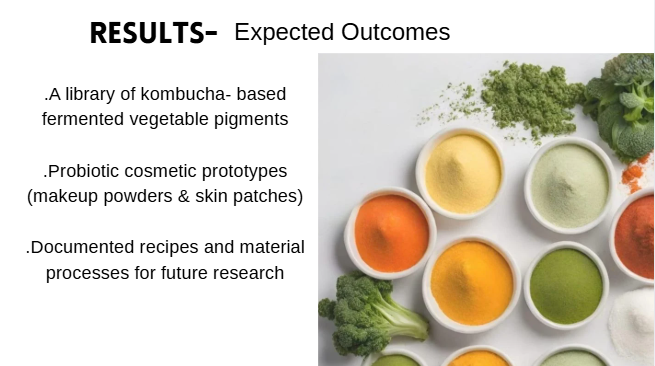 RESULTS- Expected Outcomes

.A library of kombucha- based fermented vegetable pigments

.Probiotic cosmetic prototypes (makeup powders & skin patches)

.Documented recipes and material processes for future research